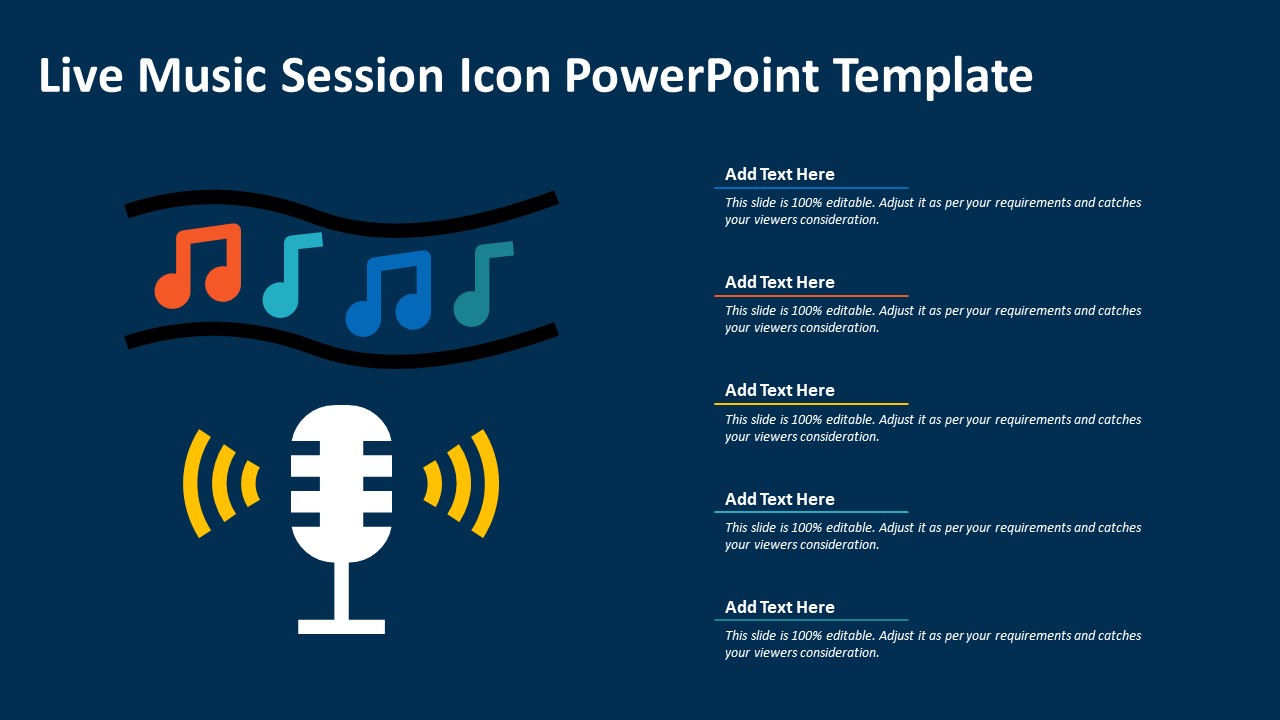 Live Music Session Icon PowerPoint Template

Add Text Here

This slide is 100% editable. Adjust it as per your requirements and catches your viewers consideration.

Add Text Here

This slide is 100% editable. Adjust it as per your requirements and catches your viewers consideration.

Add Text Here

This slide is 100% editable. Adjust it as per your requirements and catches your viewers consideration.

Add Text Here

This slide is 100% editable. Adjust it as per your requirements and catches your viewers consideration.

Add Text Here

This slide is 100% editable. Adjust it as per your requirements and catches your viewers consideration.